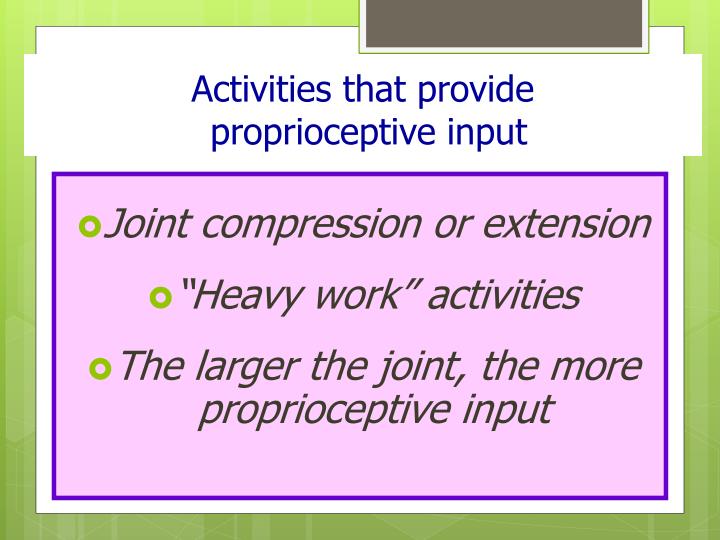 Activities that provide proprioceptive input

Joint compression or extension

"Heavy work" activities

The larger the joint, the more proprioceptive input